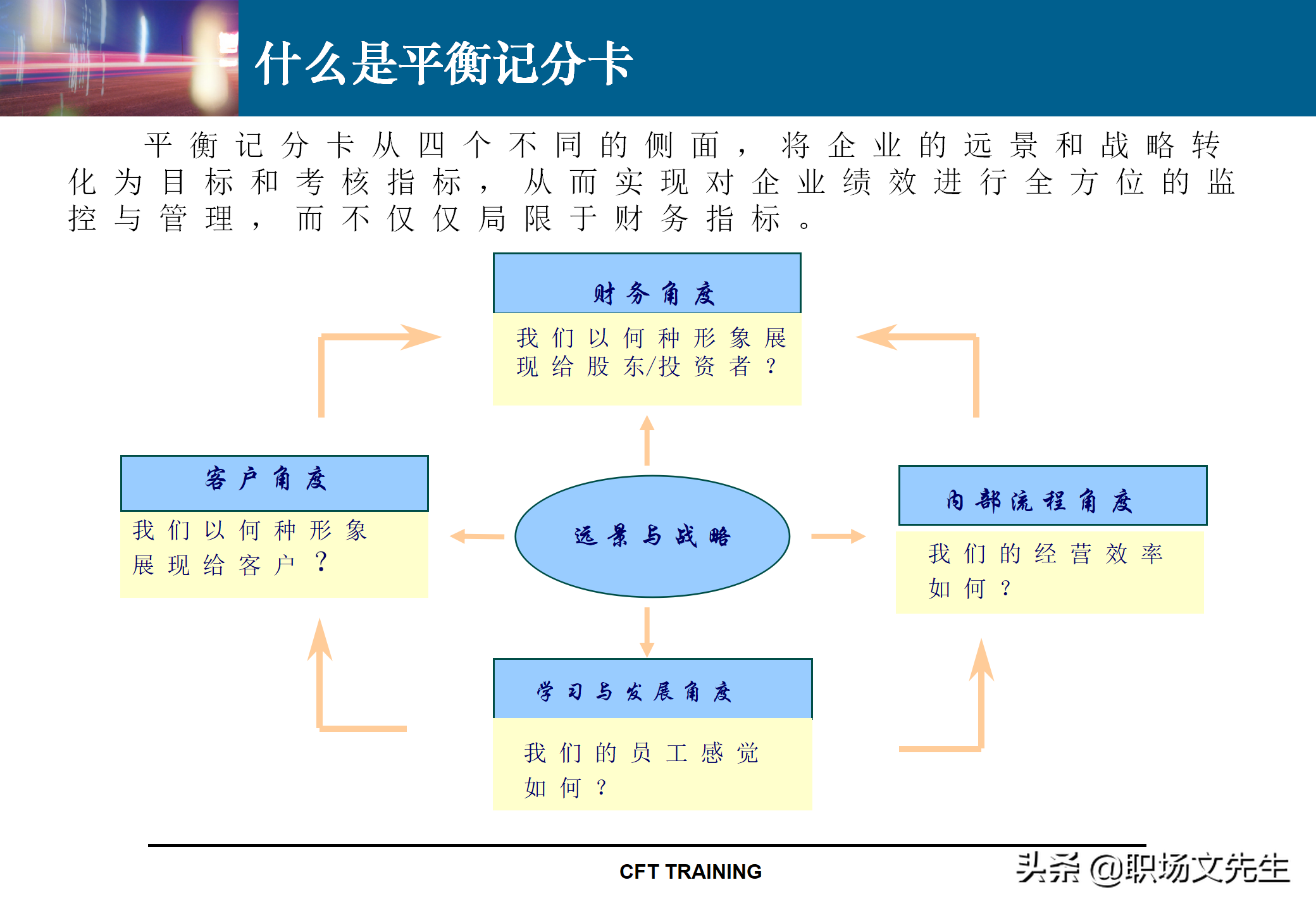 什么是平衡记分卡

平衡记分卡从四个不同的侧面，将企业的远景和战略转化为目标和考核指标，从而实现对企业绩效进行全方位的监控与管理，而不仅仅局限于财务指标。

财务角度

我们以何种形象展现给股东/投资者？

客户角度

我们以何种形象展现给客户？

远景与战略

内部流程角度

我们的经营效率如何？

学习与发展角度

我们的员工感觉如何？

CFT TRAINING

头条 @职场文先生